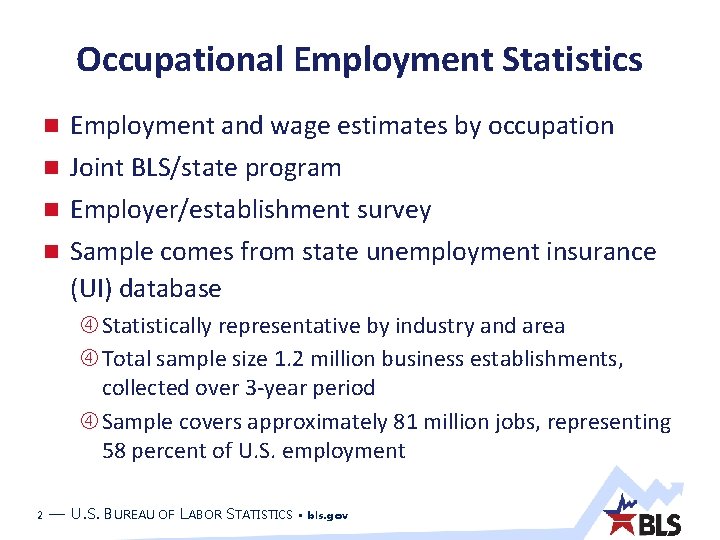 Occupational Employment Statistics

■ Employment and wage estimates by occupation
■ Joint BLS/state program
■ Employer/establishment survey
■ Sample comes from state unemployment insurance (UI) database

④ Statistically representative by industry and area
④ Total sample size 1.2 million business establishments, collected over 3-year period
④ Sample covers approximately 81 million jobs, representing 58 percent of U.S. employment

2 — U.S. BUREAU OF LABOR STATISTICS • bls.gov

BLS